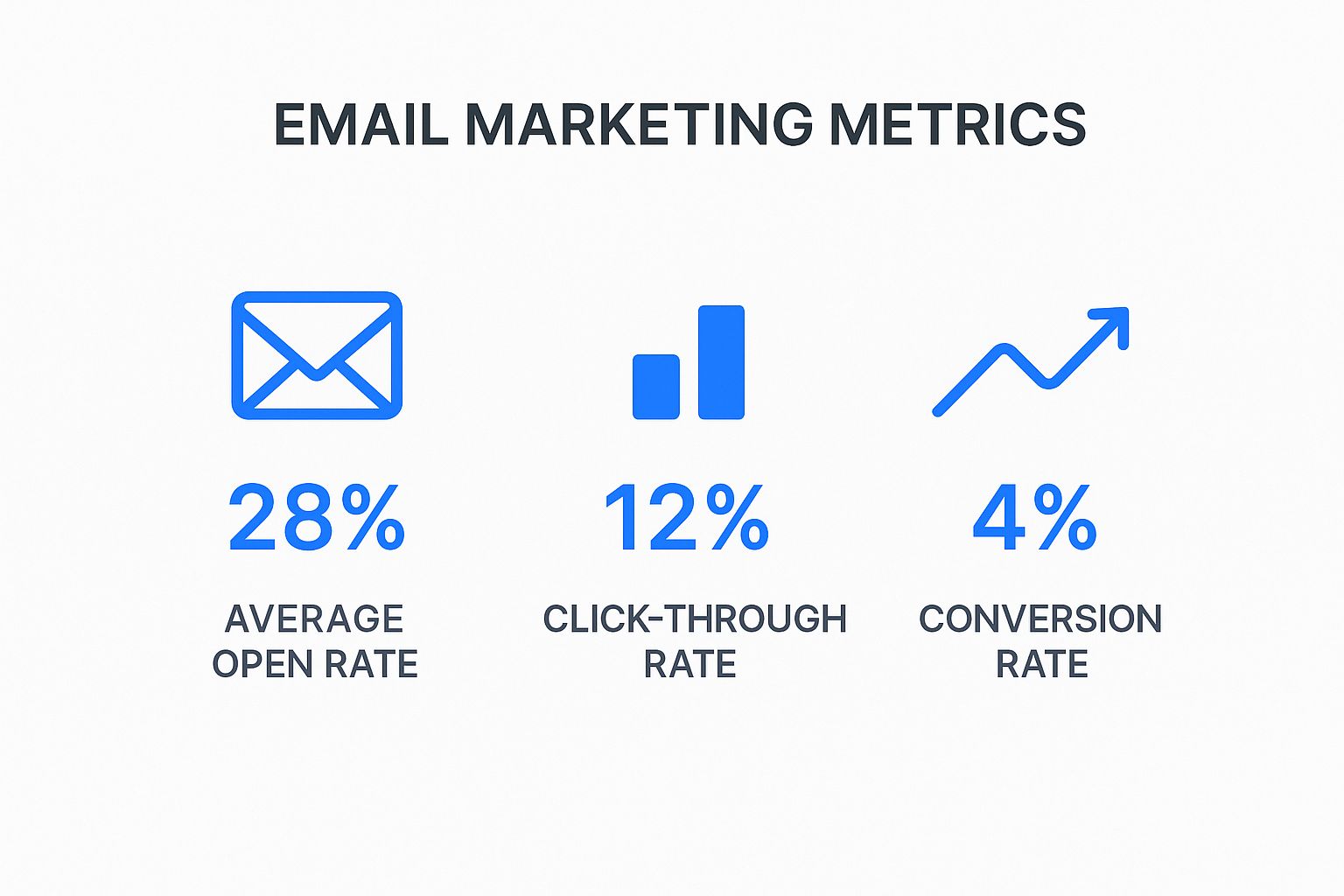 EMAIL MARKETING METRICS

28%

AVERAGE OPEN RATE

12%

CLICK-THROUGH RATE

4%

CONVERSION RATE